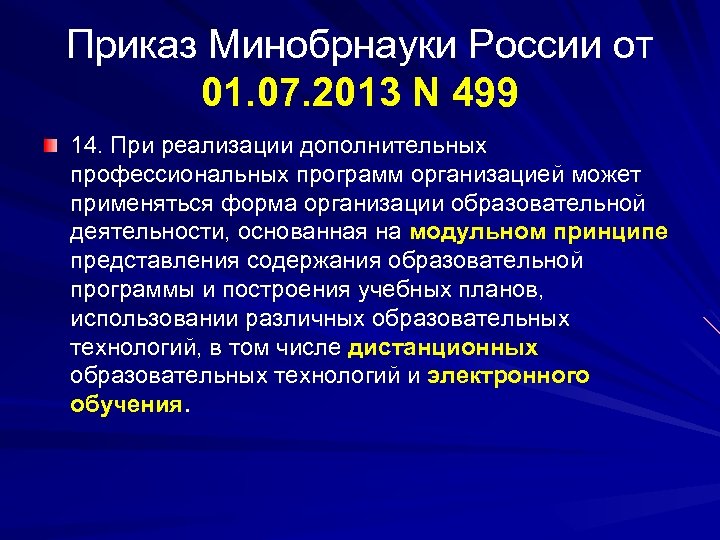 Приказ Минобрнауки России от 01.07.2013 N 499

14. При реализации дополнительных профессиональных программ организацией может применяться форма организации образовательной деятельности, основанная на модульном принципе представления содержания образовательной программы и построения учебных планов, использовании различных образовательных технологий, в том числе дистанционных образовательных технологий и электронного обучения.